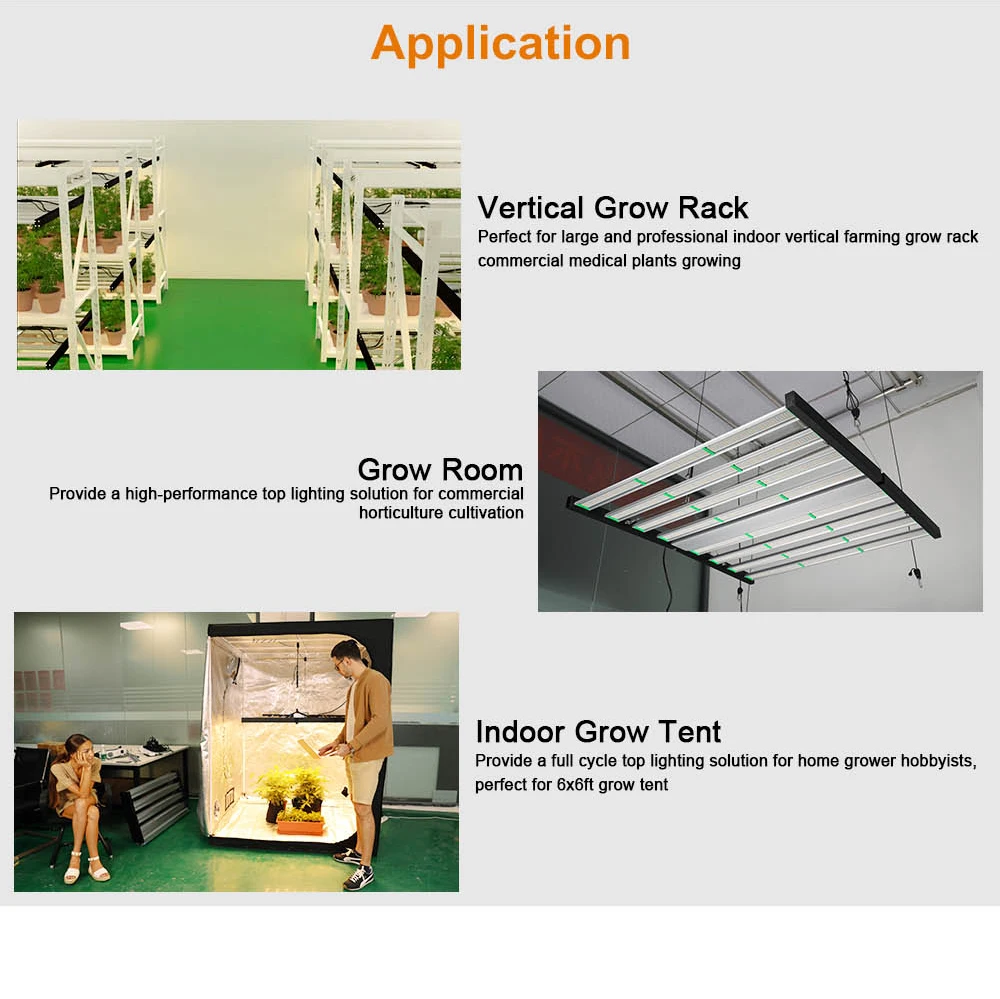 Application

Vertical Grow Rack
Perfect for large and professional indoor vertical farming grow rack commercial medical plants growing

Grow Room
Provide a high-performance top lighting solution for commercial horticulture cultivation

Indoor Grow Tent
Provide a full cycle top lighting solution for home grower hobbyists, perfect for 6x6ft grow tent